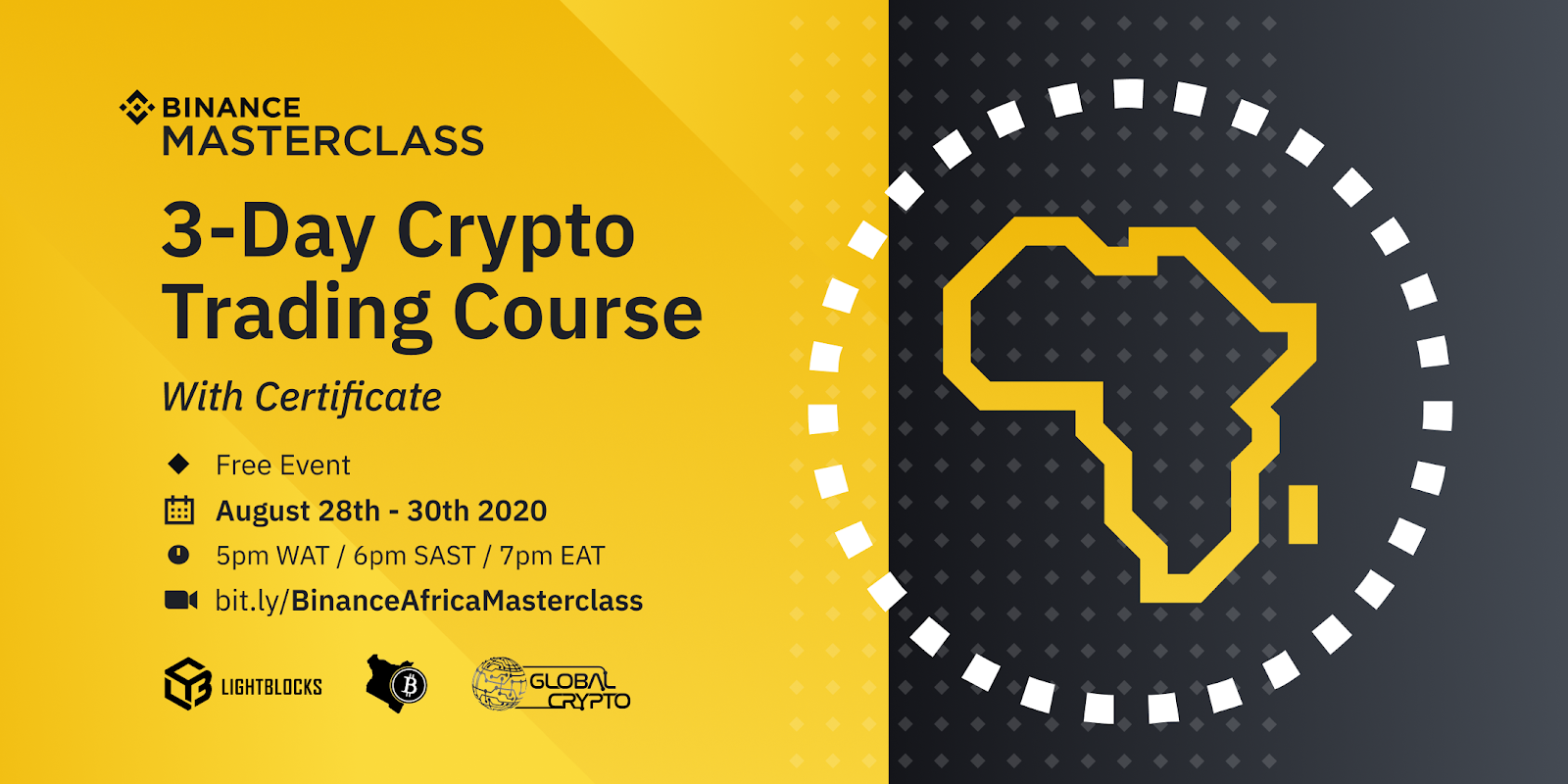 BINANCE
MASTERCLASS

3-Day Crypto Trading Course

With Certificate

Free Event

August 28th - 30th 2020

5pm WAT / 6pm SAST / 7pm EAT

bit.ly/BinanceAfricaMasterclass

LIGHTBLOCKS

GLOBAL CRYPTO